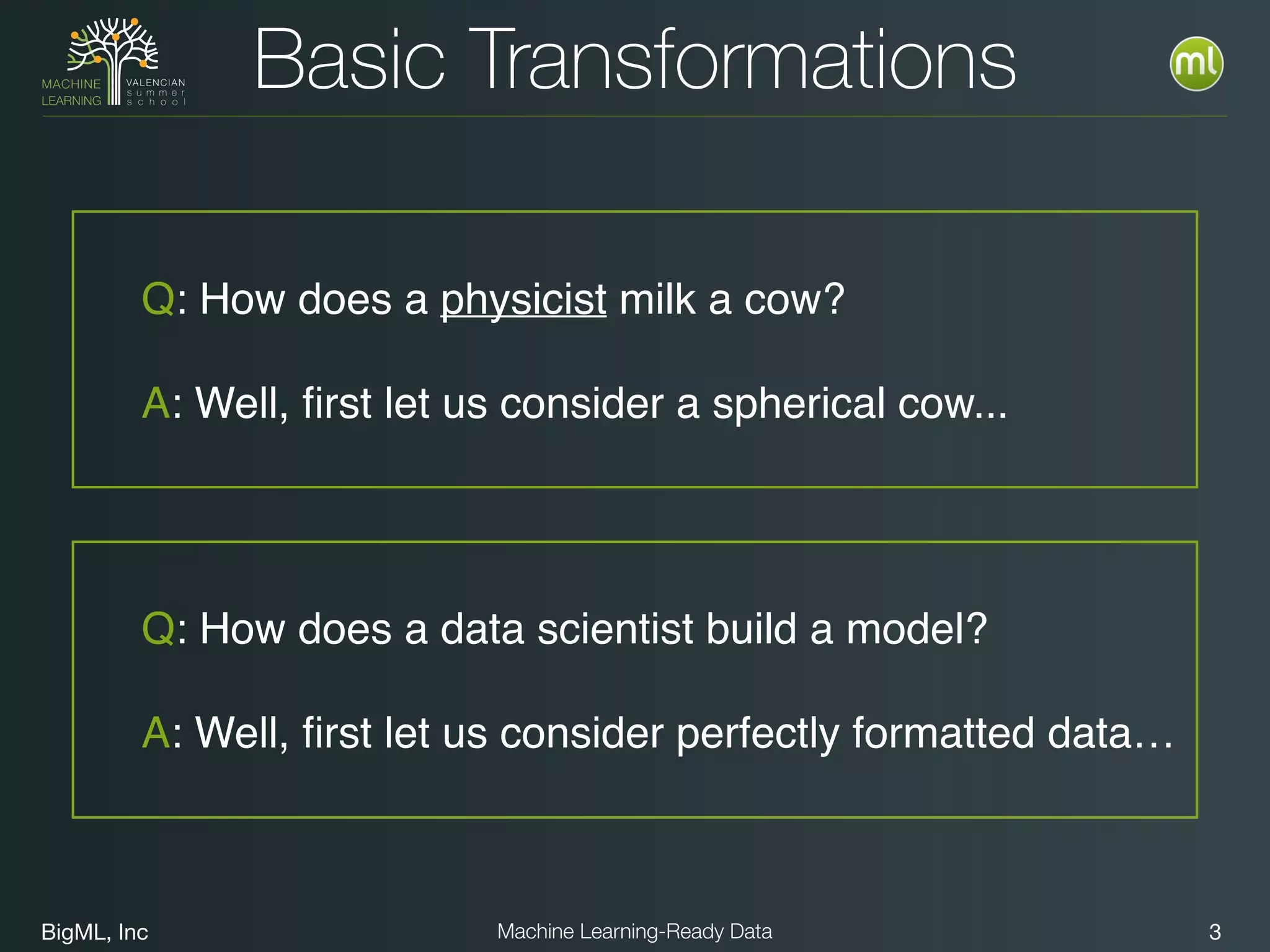 MACHINE LEARNING VALENCIAN summer school

Basic Transformations

ml

Q: How does a physicist milk a cow?

A: Well, first let us consider a spherical cow...

Q: How does a data scientist build a model?

A: Well, first let us consider perfectly formatted data…

BigML, Inc

Machine Learning-Ready Data

3